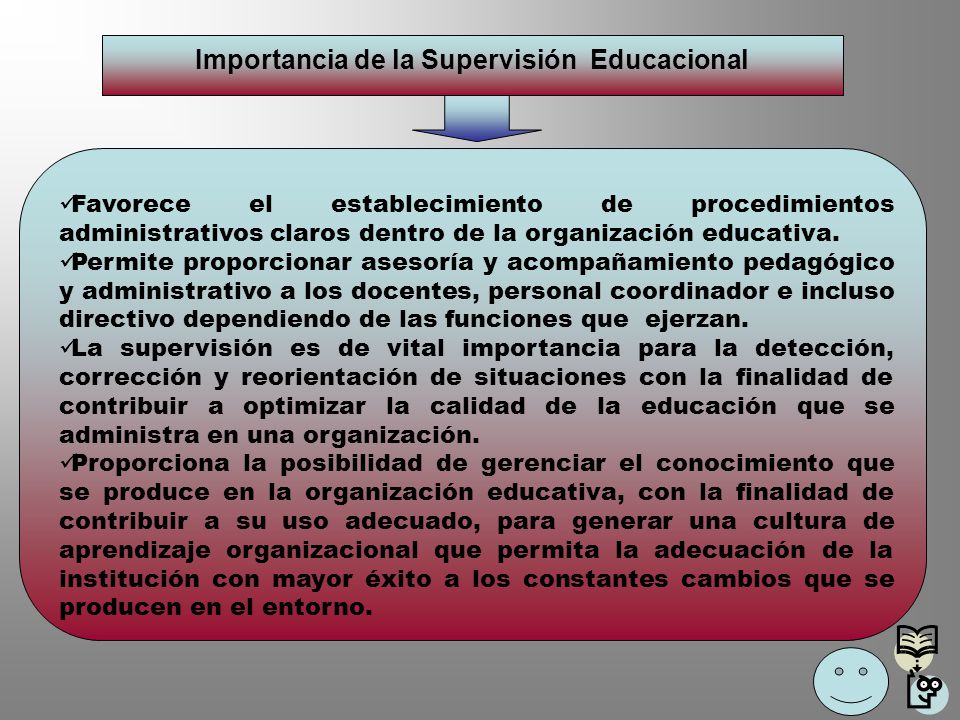 Importancia de la Supervisión Educacional

✓Favorece el establecimiento de procedimientos administrativos claros dentro de la organización educativa.
✓Permite proporcionar asesoría y acompañamiento pedagógico y administrativo a los docentes, personal coordinador e incluso directivo dependiendo de las funciones que ejerzan.
✓La supervisión es de vital importancia para la detección, corrección y reorientación de situaciones con la finalidad de contribuir a optimizar la calidad de la educación que se administra en una organización.
✓Proporciona la posibilidad de gerenciar el conocimiento que se produce en la organización educativa, con la finalidad de contribuir a su uso adecuado, para generar una cultura de aprendizaje organizacional que permita la adecuación de la institución con mayor éxito a los constantes cambios que se producen en el entorno.